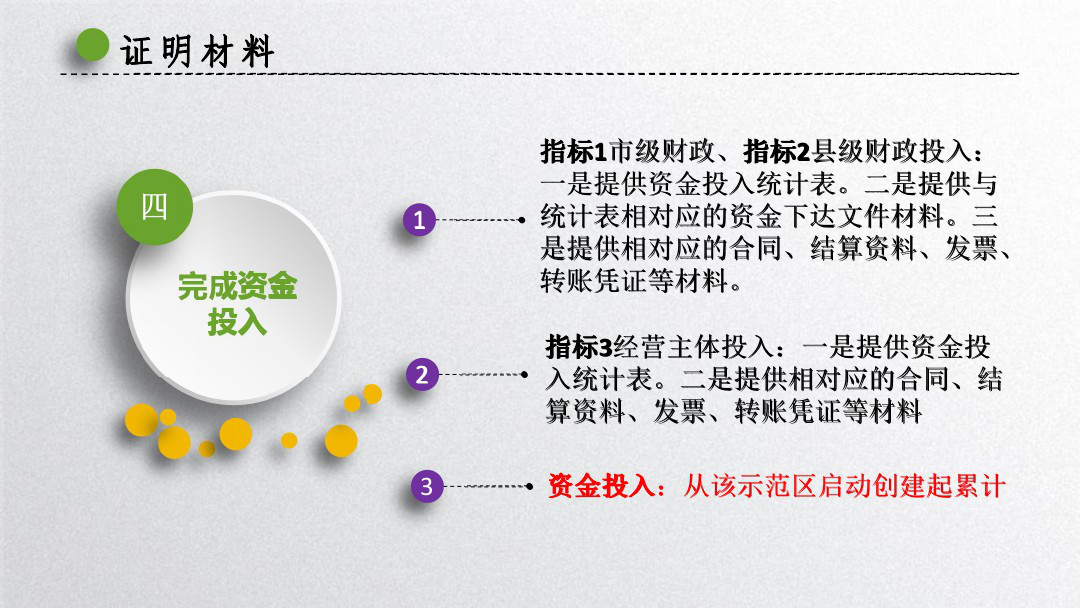 证明材料

四

完成资金投入

1

指标1市级财政、指标2县级财政投入：一是提供资金投入统计表。二是提供与统计表相对应的资金下达文件材料。三是提供相对应的合同、结算资料、发票、转账凭证等材料。

2

指标3经营主体投入：一是提供资金投入统计表。二是提供相对应的合同、结算资料、发票、转账凭证等材料

3

资金投入：从该示范区启动创建起累计